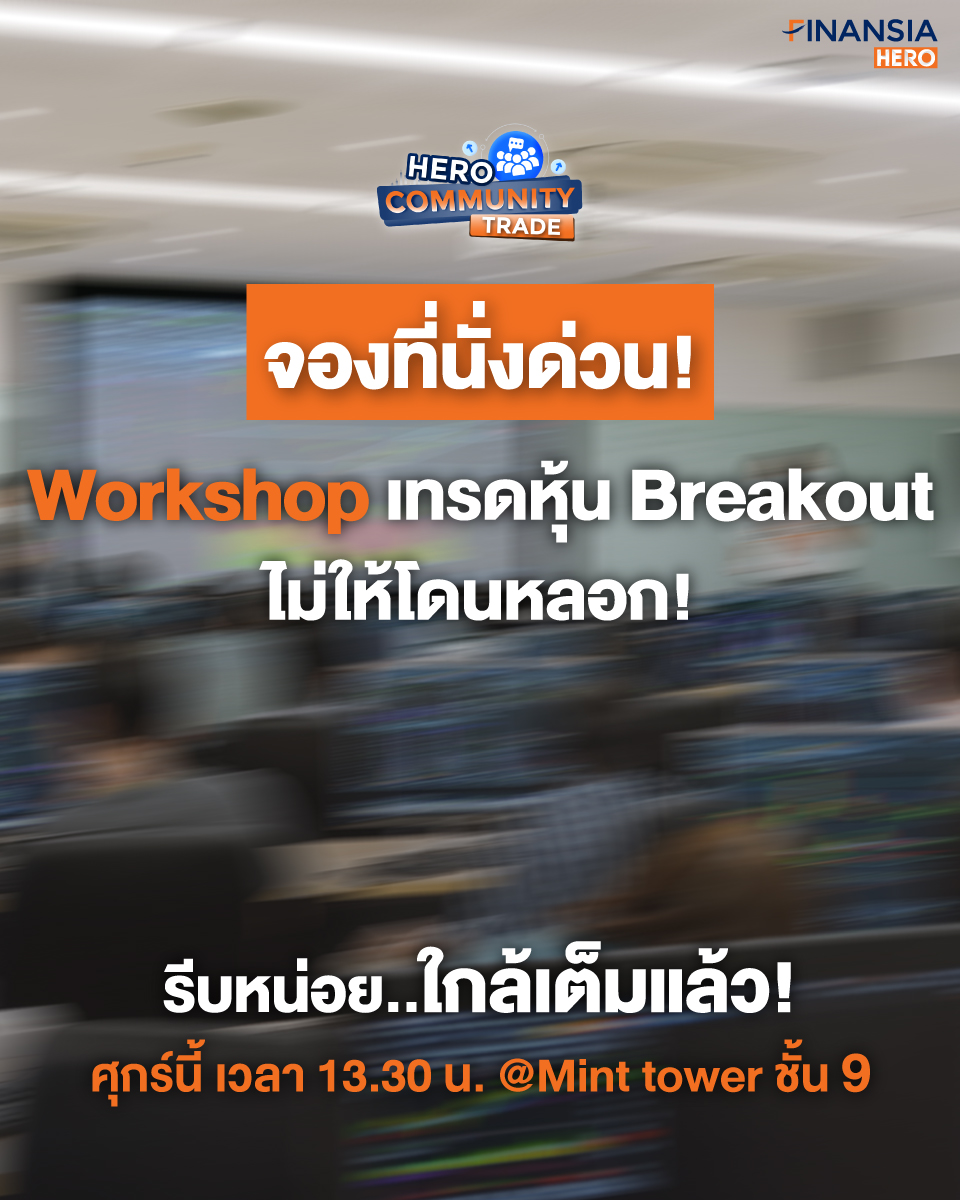 FINANSIA
HERO

HERO
COMMUNITY
TRADE

จองที่นั่งด่วน!

Workshop เทรดหุ้น Breakout ไม่ให้โดนหลอก!

รีบหน่อย..ใกล้เต็มแล้ว!

ศุกร์นี้ เวลา 13.30 น. @Mint tower ชั้น 9